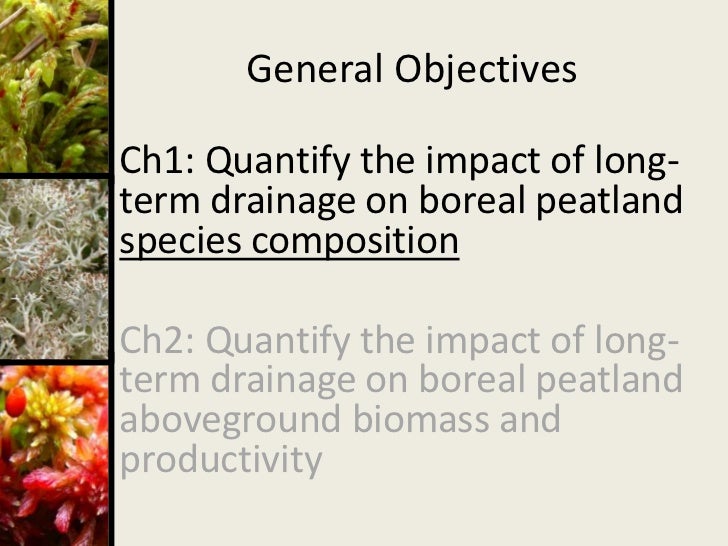 General Objectives

Ch1: Quantify the impact of long-term drainage on boreal peatland species composition

Ch2: Quantify the impact of long-term drainage on boreal peatland aboveground biomass and productivity